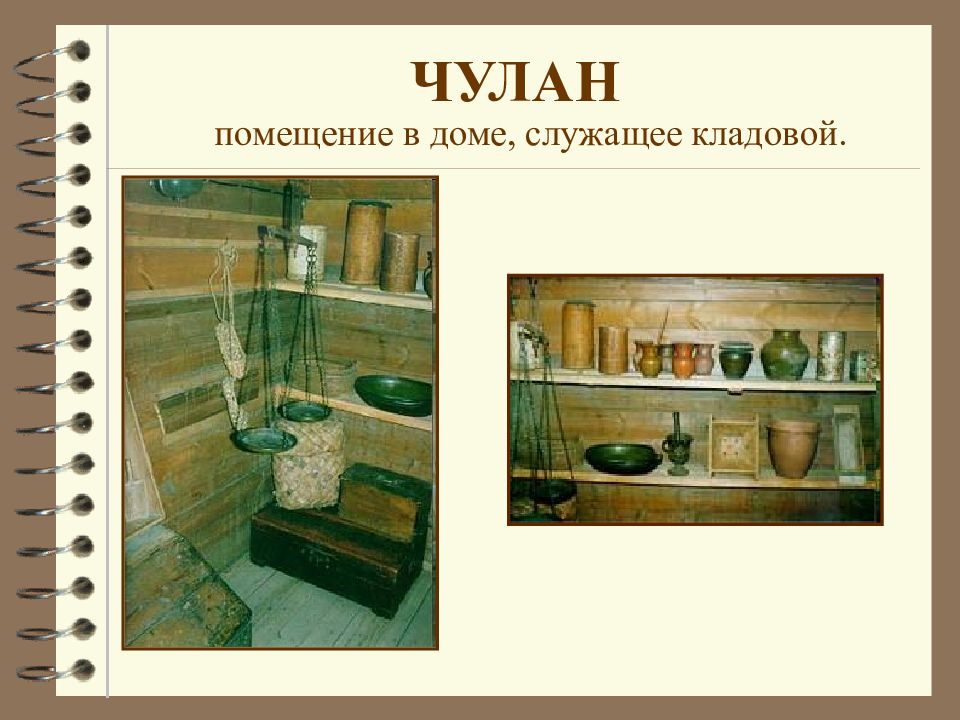 ЧУЛАН
помещение в доме, служащее кладовой.